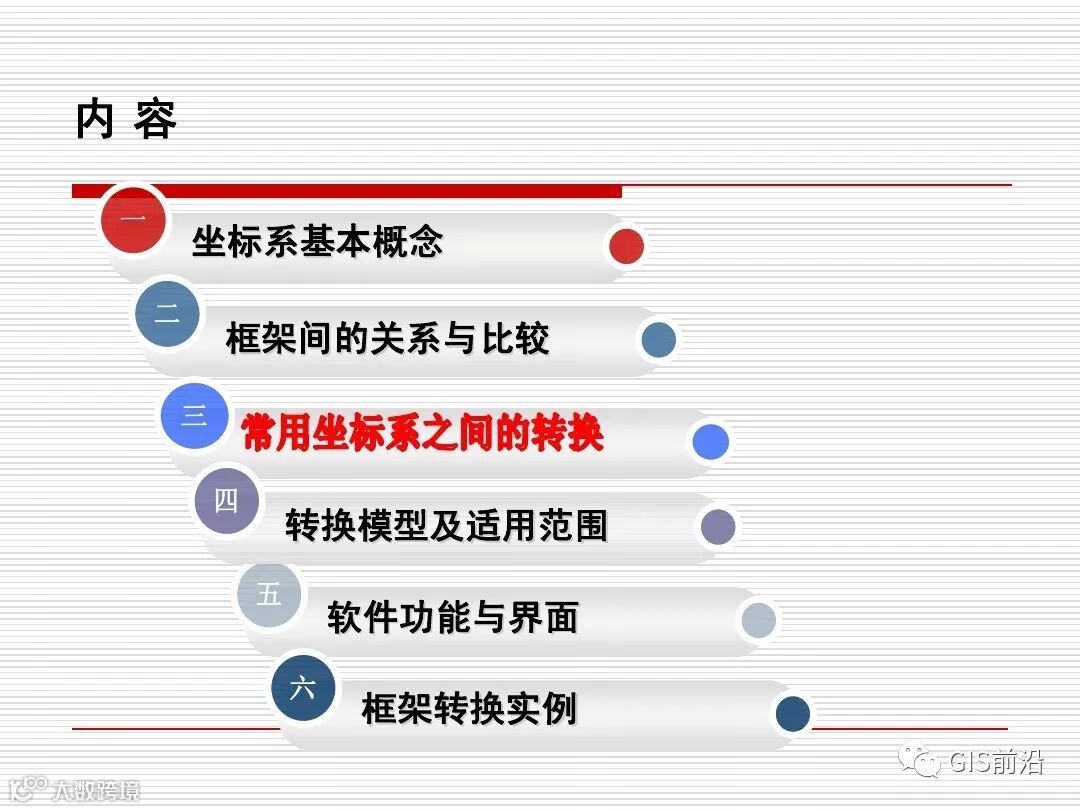 内 容

一 坐标系基本概念

二 框架间的关系与比较

三 常用坐标系之间的转换

四 转换模型及适用范围

五 软件功能与界面

六 框架转换实例

GIS前沿

大数跨境